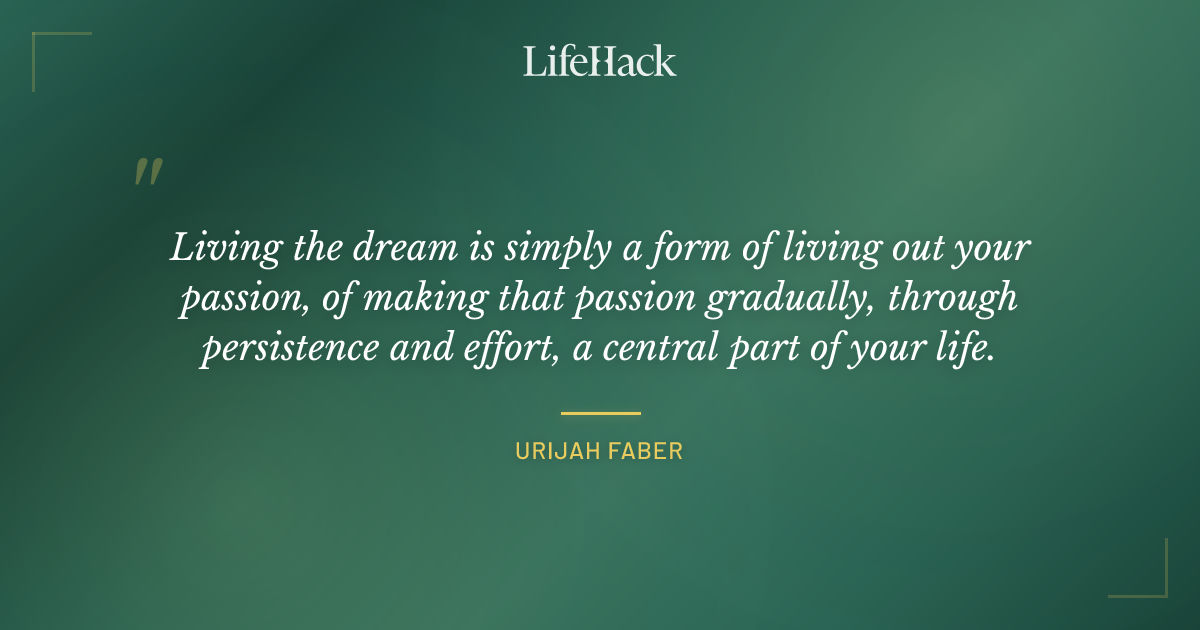 LifeHack

"

Living the dream is simply a form of living out your passion, of making that passion gradually, through persistence and effort, a central part of your life.

URIJAH FABER